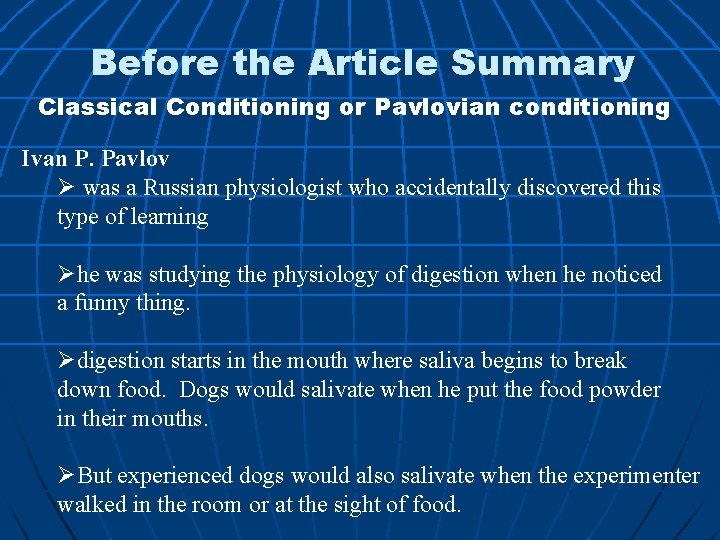 Before the Article Summary

Classical Conditioning or Pavlovian conditioning

Ivan P. Pavlov

➢ was a Russian physiologist who accidentally discovered this type of learning

➢he was studying the physiology of digestion when he noticed a funny thing.

➢digestion starts in the mouth where saliva begins to break down food.  Dogs would salivate when he put the food powder in their mouths.

➢But experienced dogs would also salivate when the experimenter walked in the room or at the sight of food.